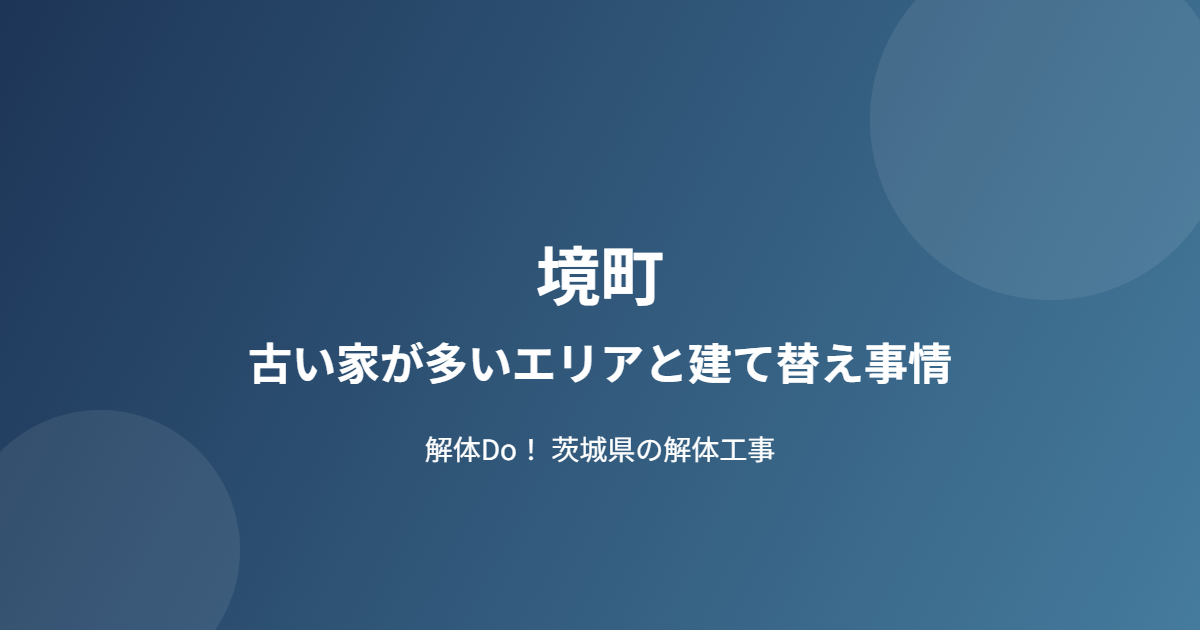 境町

古い家が多いエリアと建て替え事情

解体Do！ 茨城県の解体工事